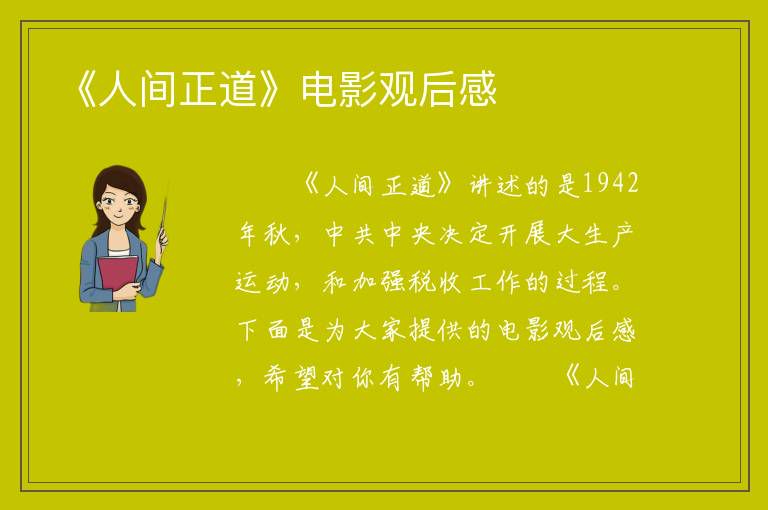 《人间正道》电影观后感

《人间正道》讲述的是1942年秋，中共中央决定开展大生产运动，和加强税收工作的过程。下面是为大家提供的电影观后感，希望对你有帮助。　　《人间